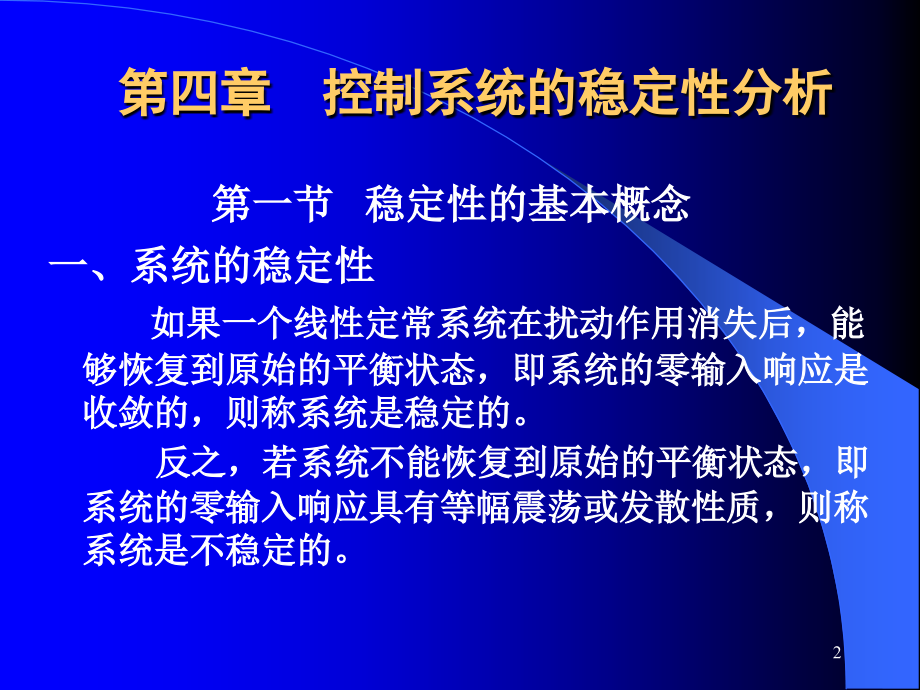 第四章　控制系统的稳定性分析

第一节　稳定性的基本概念

一、系统的稳定性

如果一个线性定常系统在扰动作用消失后，能够恢复到原始的平衡状态，即系统的零输入响应是收敛的，则称系统是稳定的。

反之，若系统不能恢复到原始的平衡状态，即系统的零输入响应具有等幅震荡或发散性质，则称系统是不稳定的。

2